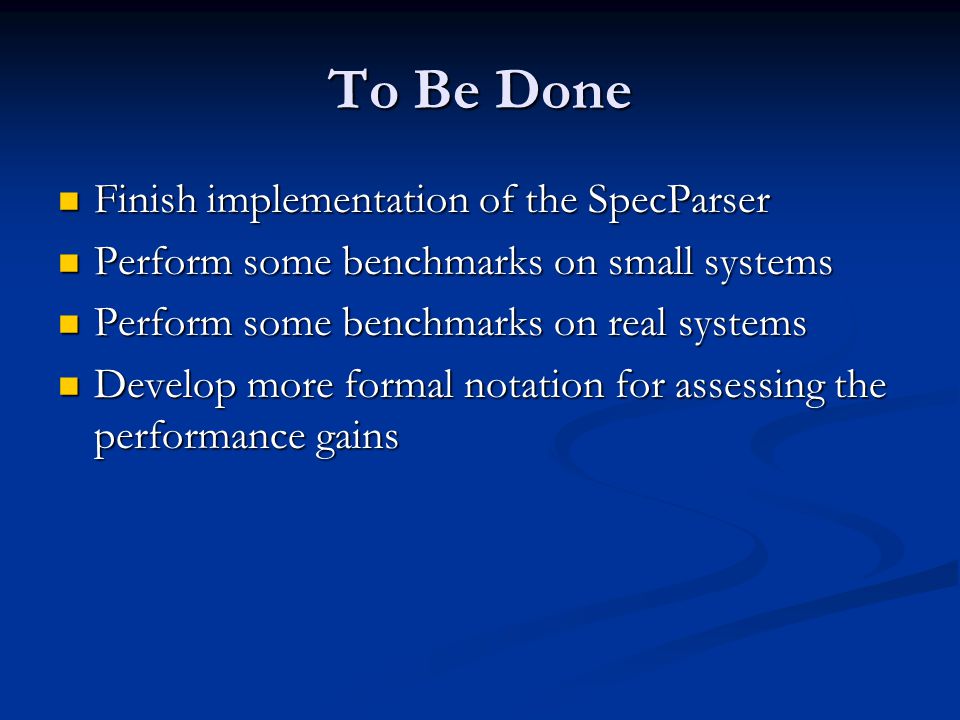 To Be Done

- Finish implementation of the SpecParser
- Perform some benchmarks on small systems
- Perform some benchmarks on real systems
- Develop more formal notation for assessing the performance gains